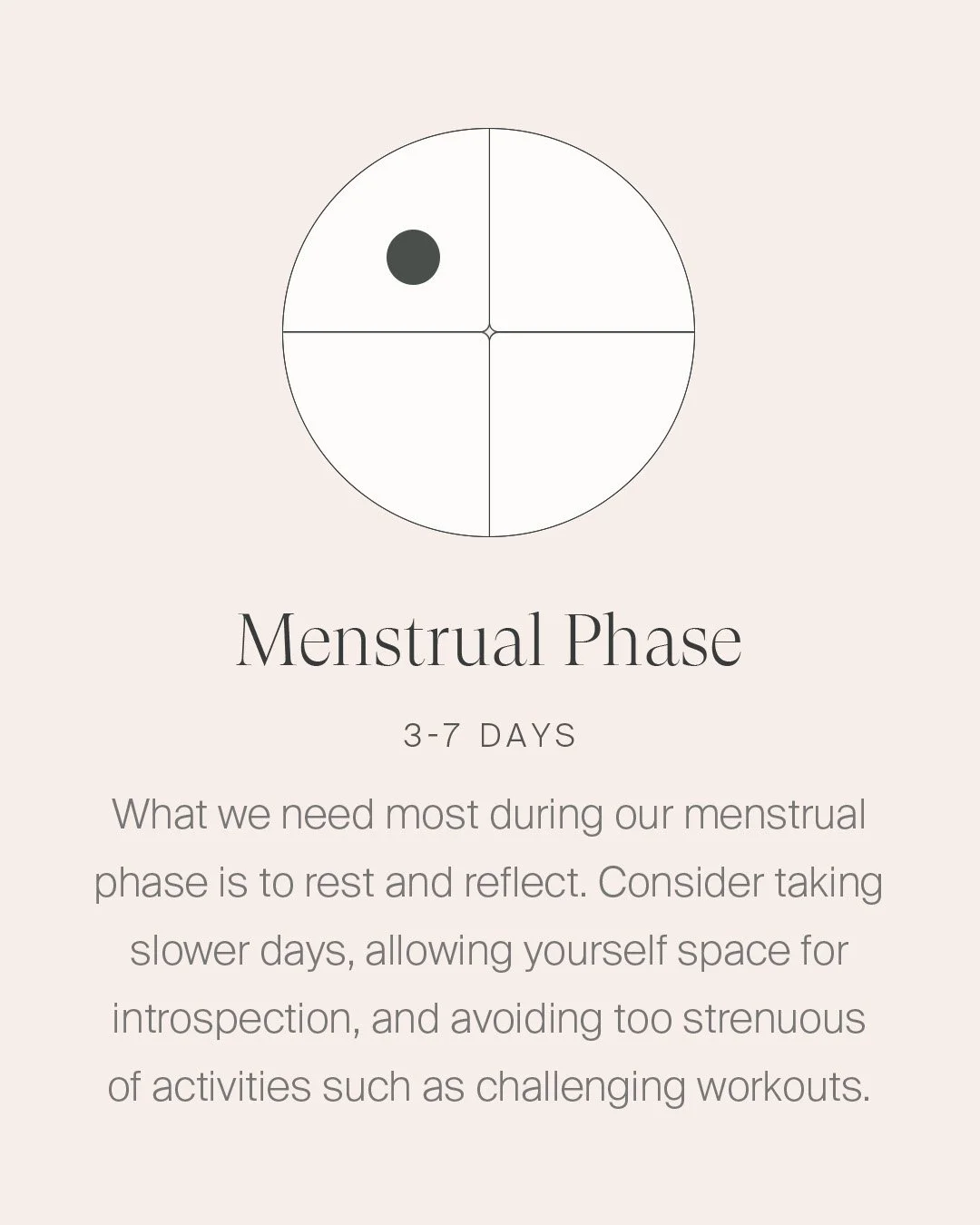 Menstrual Phase

3-7 DAYS

What we need most during our menstrual phase is to rest and reflect. Consider taking slower days, allowing yourself space for introspection, and avoiding too strenuous of activities such as challenging workouts.